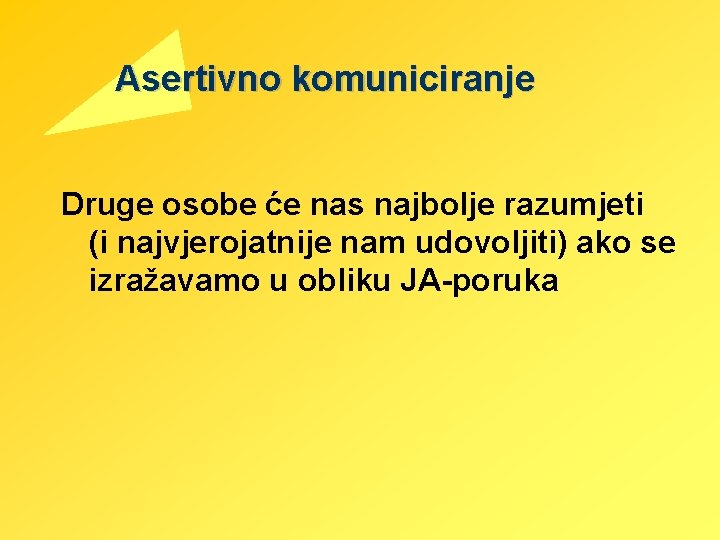 Asertivno komuniciranje

Druge osobe će nas najbolje razumjeti (i najvjerojatnije nam udovoljiti) ako se izražavamo u obliku JA-poruka